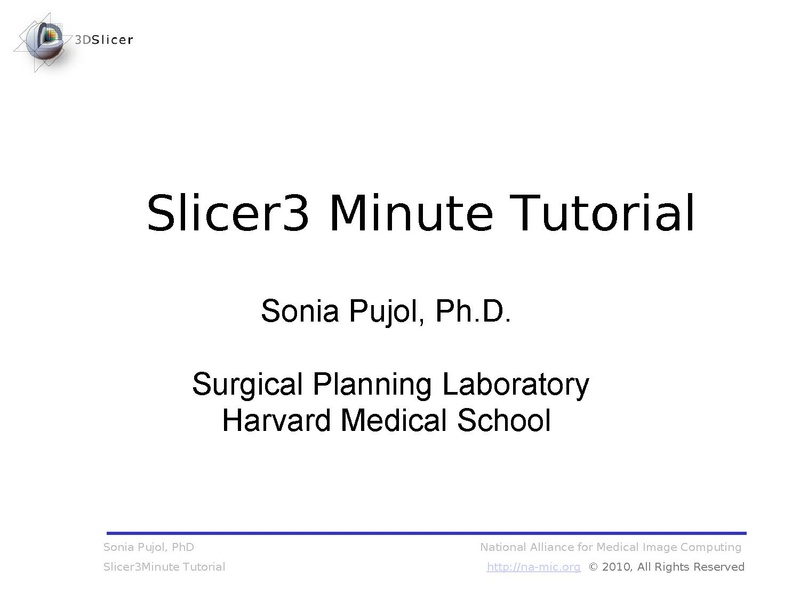 3DSlicer

Slicer3 Minute Tutorial

Sonia Pujol, Ph.D.

Surgical Planning Laboratory
Harvard Medical School

Sonia Pujol, PhD
Slicer3Minute Tutorial

National Alliance for Medical Image Computing
http://na-mic.org © 2010, All Rights Reserved